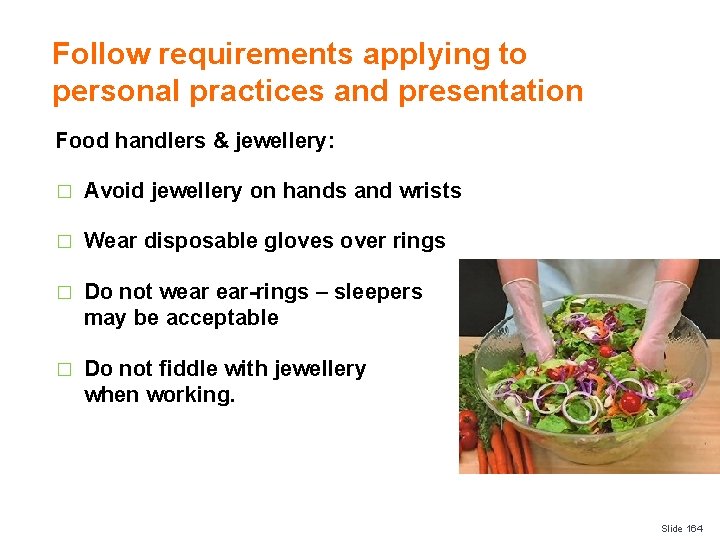 Follow requirements applying to personal practices and presentation

Food handlers & jewellery:

□ Avoid jewellery on hands and wrists

□ Wear disposable gloves over rings

□ Do not wear ear-rings – sleepers may be acceptable

□ Do not fiddle with jewellery when working.

Slide 164